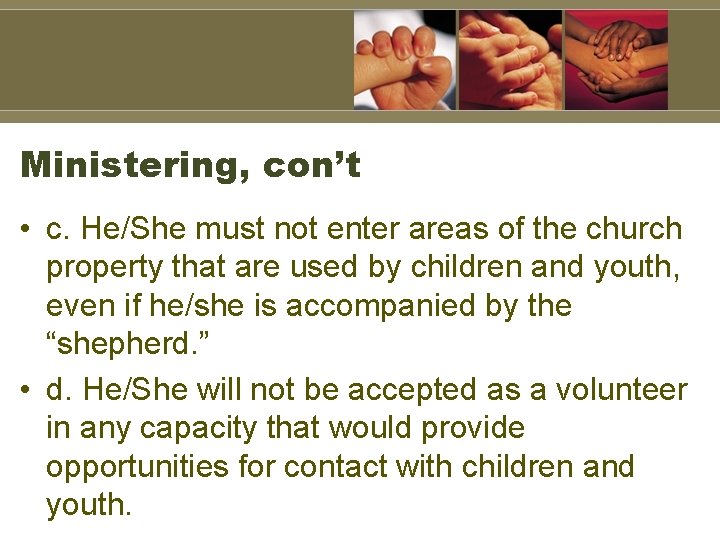 Ministering, con’t

• c. He/She must not enter areas of the church property that are used by children and youth, even if he/she is accompanied by the “shepherd.”

• d. He/She will not be accepted as a volunteer in any capacity that would provide opportunities for contact with children and youth.